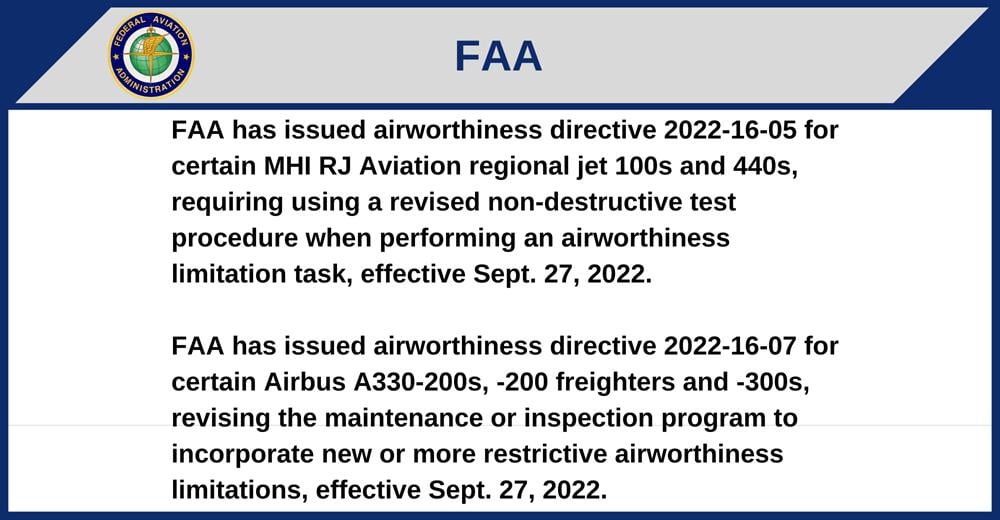 FEDERAL AVIATION ADMINISTRATION

FAA

FAA has issued airworthiness directive 2022-16-05 for certain MHI RJ Aviation regional jet 100s and 440s, requiring using a revised non-destructive test procedure when performing an airworthiness limitation task, effective Sept. 27, 2022.

FAA has issued airworthiness directive 2022-16-07 for certain Airbus A330-200s, -200 freighters and -300s, revising the maintenance or inspection program to incorporate new or more restrictive airworthiness limitations, effective Sept. 27, 2022.